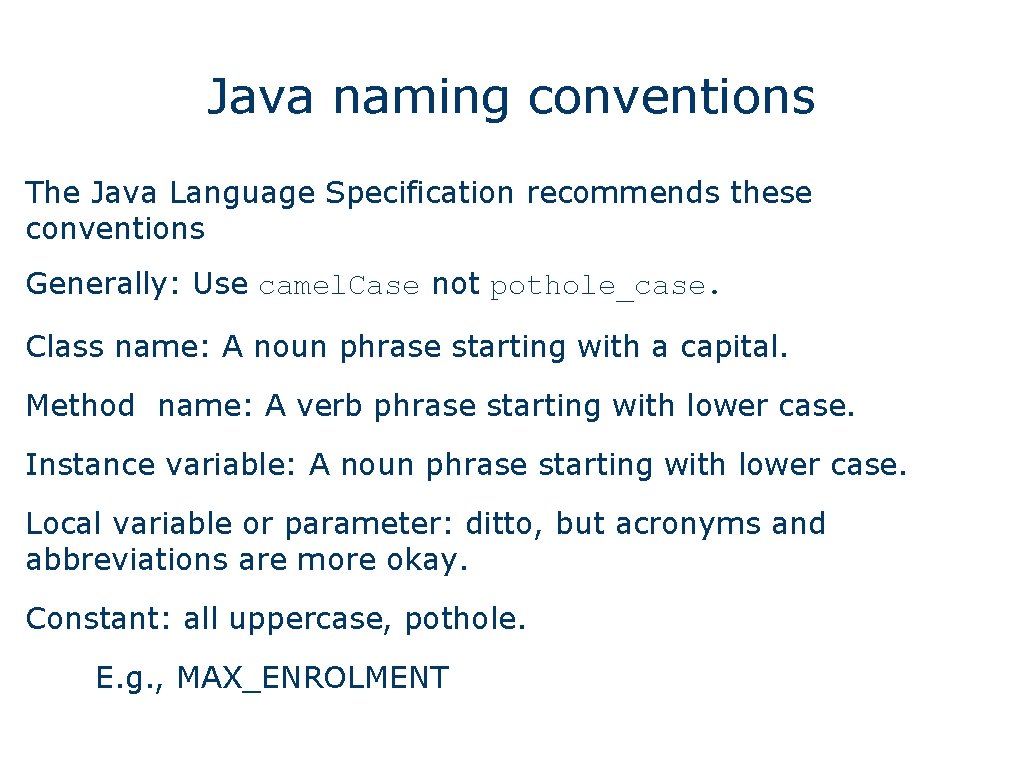 Java naming conventions

The Java Language Specification recommends these conventions

Generally: Use camel.Case not pothole_case.

Class name: A noun phrase starting with a capital.

Method name: A verb phrase starting with lower case.

Instance variable: A noun phrase starting with lower case.

Local variable or parameter: ditto, but acronyms and abbreviations are more okay.

Constant: all uppercase, pothole.

E.g., MAX_ENROLMENT